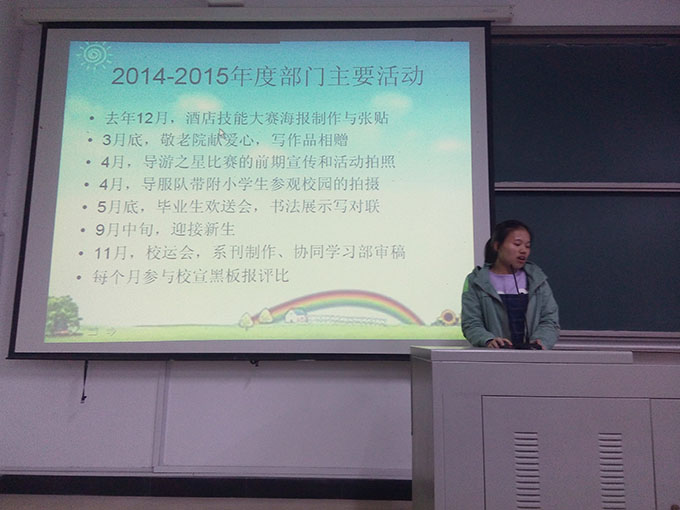 2014-2015年度部门主要活动

• 去年12月，酒店技能大赛海报制作与张贴
• 3月底，敬老院献爱心，写作品相赠
• 4月，导游之星比赛的前期宣传和活动拍照
• 4月，导服队带附小学生参观校园的拍摄
• 5月底，毕业生欢送会，书法展示写对联
• 9月中旬，迎接新生
• 11月，校运会，系刊制作、协同学习部审稿
• 每个月参与校宣黑板报评比